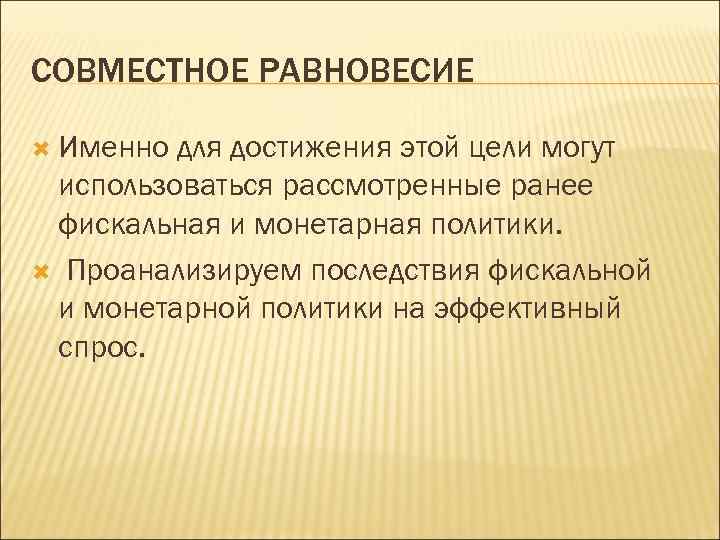 СОВМЕСТНОЕ РАВНОВЕСИЕ

Именно для достижения этой цели могут использоваться рассмотренные ранее фискальная и монетарная политики.

Проанализируем последствия фискальной и монетарной политики на эффективный спрос.